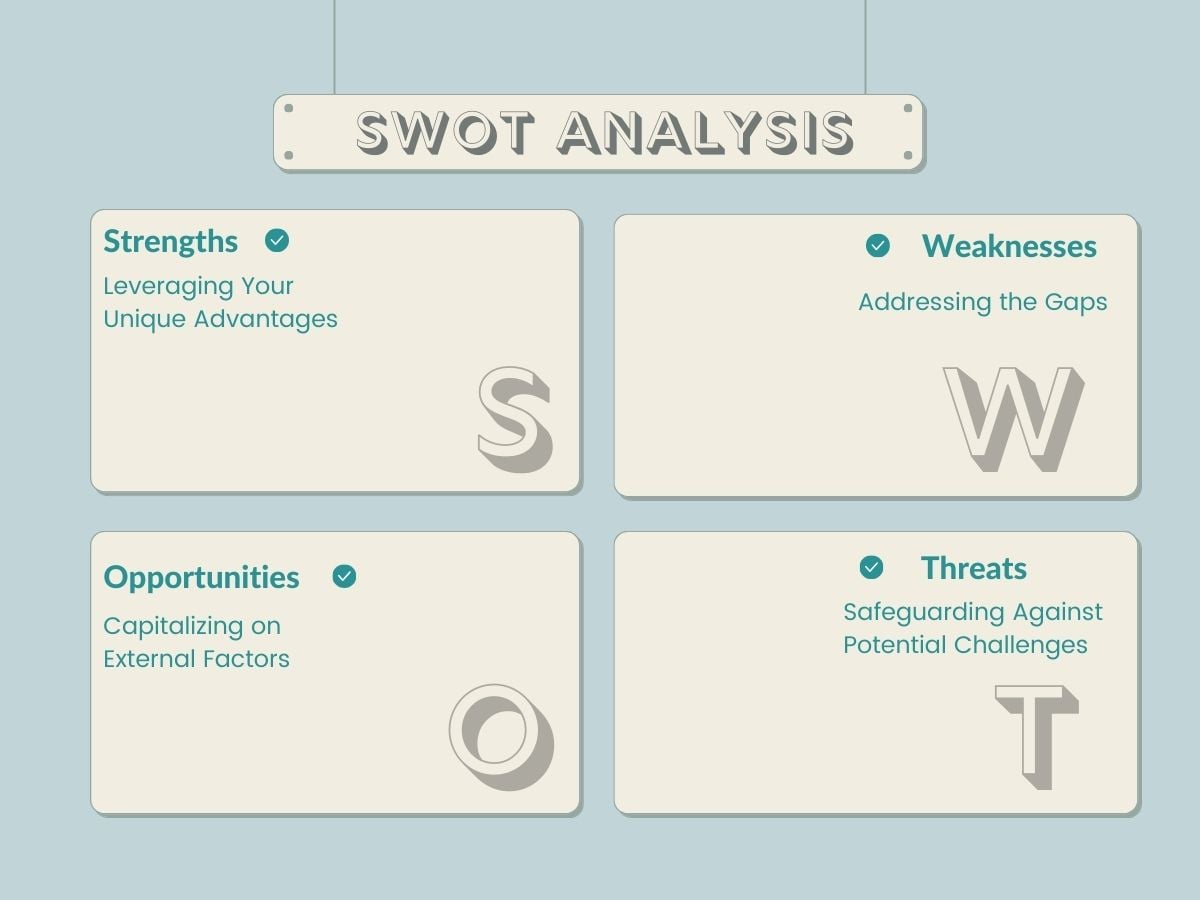 SWOT ANALYSIS

Strengths

Leveraging Your Unique Advantages

S

Weaknesses

Addressing the Gaps

W

Opportunities

Capitalizing on External Factors

O

Threats

Safeguarding Against Potential Challenges

T